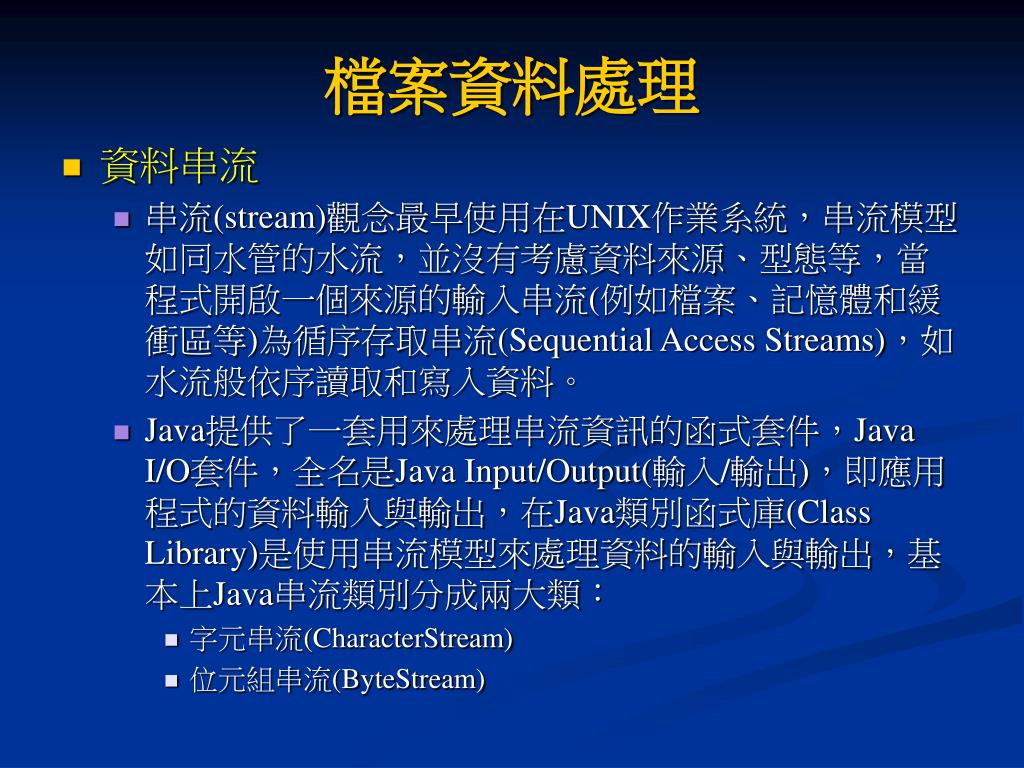 檔案資料處理

資料串流

串流(stream)觀念最早使用在UNIX作業系統，串流模型如同水管的水流，並沒有考慮資料來源、型態等，當程式開啟一個來源的輸入串流(例如檔案、記憶體和緩衝區等)為循序存取串流(Sequential Access Streams)，如水流般依序讀取和寫入資料。

Java提供了一套用來處理串流資訊的函式套件，Java I/O套件，全名是Java Input/Output(輸入/輸出)，即應用程式的資料輸入與輸出，在Java類別函式庫(Class Library)是使用串流模型來處理資料的輸入與輸出，基本上Java串流類別分成兩大類：

字元串流(CharacterStream)

位元組串流(ByteStream)